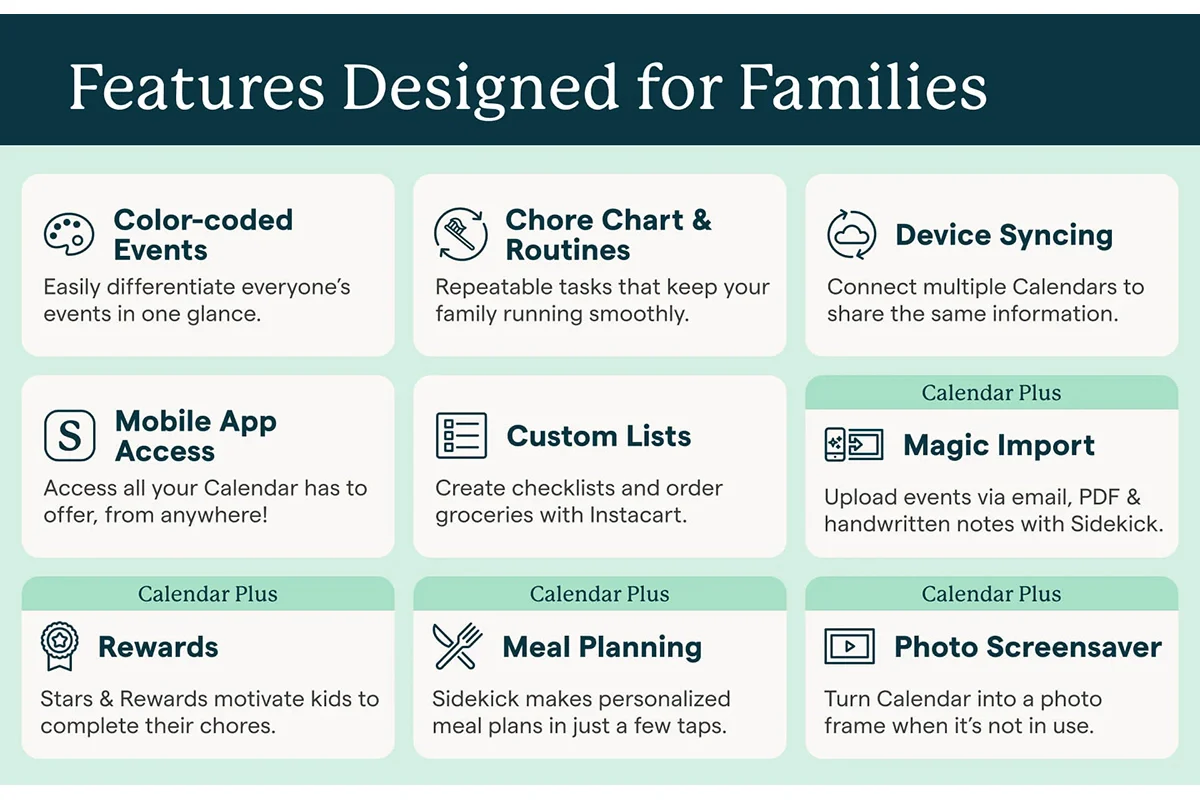 Features Designed for Families

Color-coded Events
Easily differentiate everyone's events in one glance.

Chore Chart & Routines
Repeatable tasks that keep your family running smoothly.

Device Syncing
Connect multiple Calendars to share the same information.

S
Mobile App Access
Access all your Calendar has to offer, from anywhere!

Custom Lists
Create checklists and order groceries with Instacart.

Calendar Plus
Magic Import
Upload events via email, PDF & handwritten notes with Sidekick.

Calendar Plus
Rewards
Stars & Rewards motivate kids to complete their chores.

Calendar Plus
Meal Planning
Sidekick makes personalized meal plans in just a few taps.

Calendar Plus
Photo Screensaver
Turn Calendar into a photo frame when it's not in use.